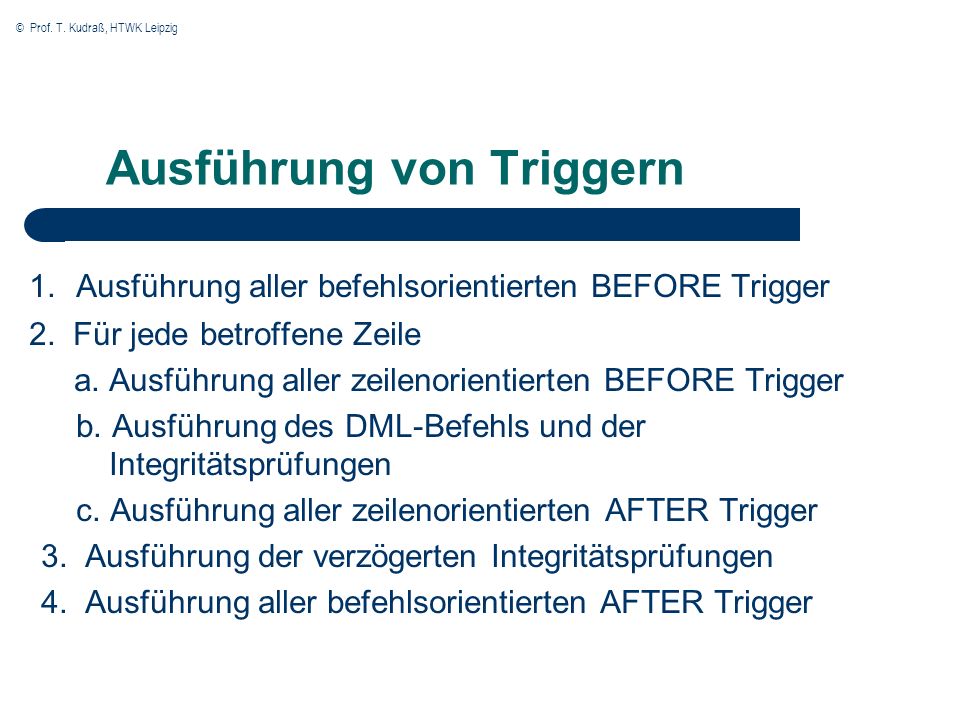 © Prof. T. Kudraß, HTWK Leipzig

Ausführung von Triggern

1. Ausführung aller befehlsorientierten BEFORE Trigger

2. Für jede betroffene Zeile

a. Ausführung aller zeilenorientierten BEFORE Trigger

b. Ausführung des DML-Befehls und der Integritätsprüfungen

c. Ausführung aller zeilenorientierten AFTER Trigger

3. Ausführung der verzögerten Integritätsprüfungen

4. Ausführung aller befehlsorientierten AFTER Trigger